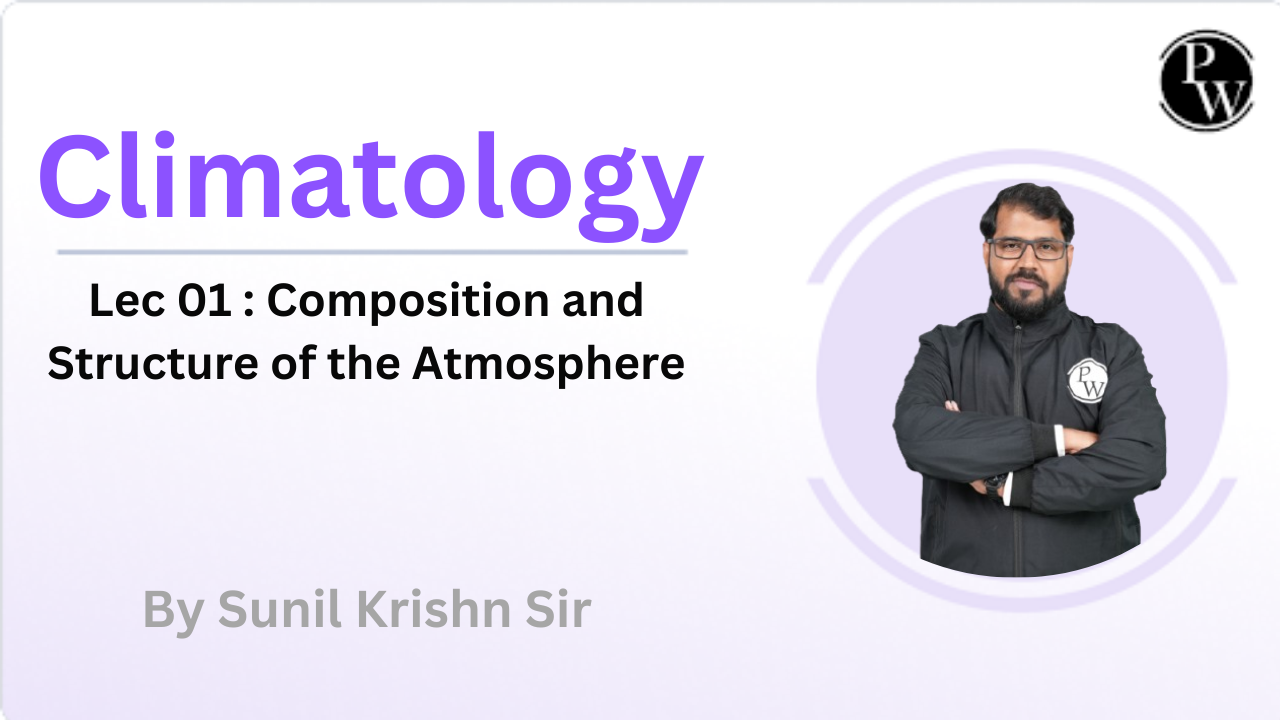 PW

Climatology

Lec 01 : Composition and Structure of the Atmosphere

PW

By Sunil Krishn Sir